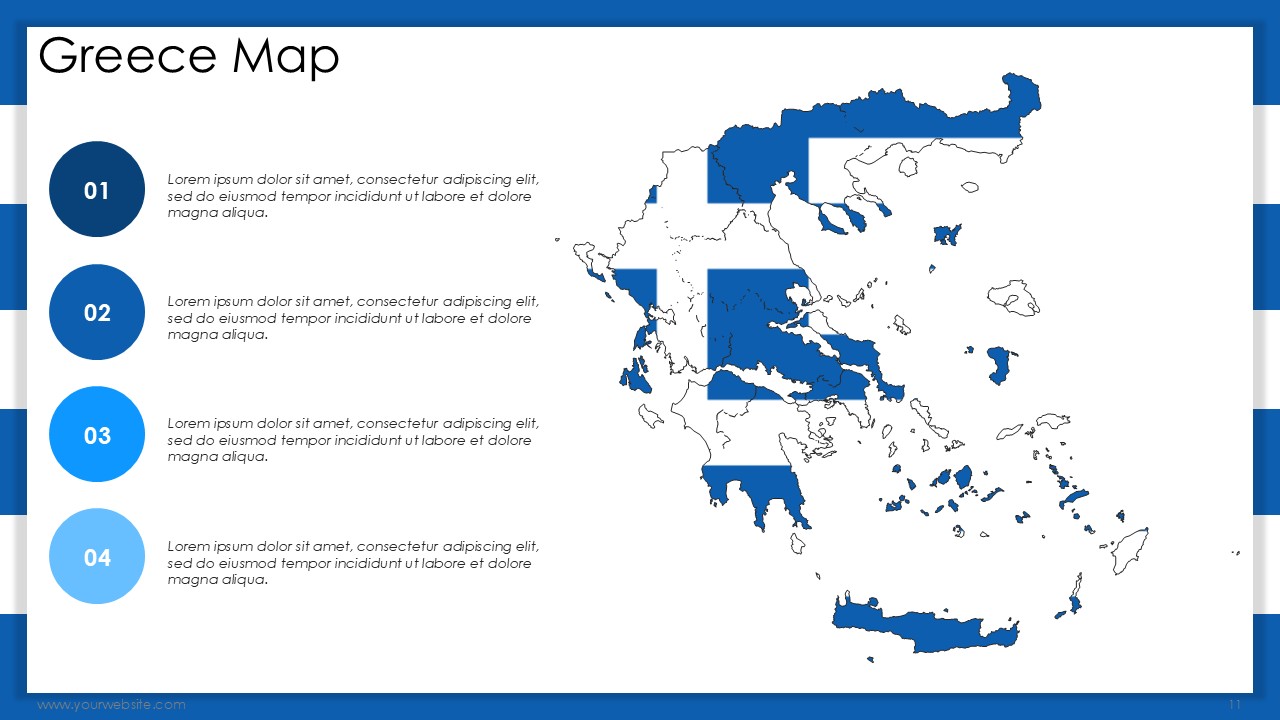 Greece Map

01

Lorem ipsum dolor sit amet, consectetur adipiscing elit, sed do eiusmod tempor incididunt ut labore et dolore magna aliqua.

02

Lorem ipsum dolor sit amet, consectetur adipiscing elit, sed do eiusmod tempor incididunt ut labore et dolore magna aliqua.

03

Lorem ipsum dolor sit amet, consectetur adipiscing elit, sed do eiusmod tempor incididunt ut labore et dolore magna aliqua.

04

Lorem ipsum dolor sit amet, consectetur adipiscing elit, sed do eiusmod tempor incididunt ut labore et dolore magna aliqua.

www.yourwebsite.com

11